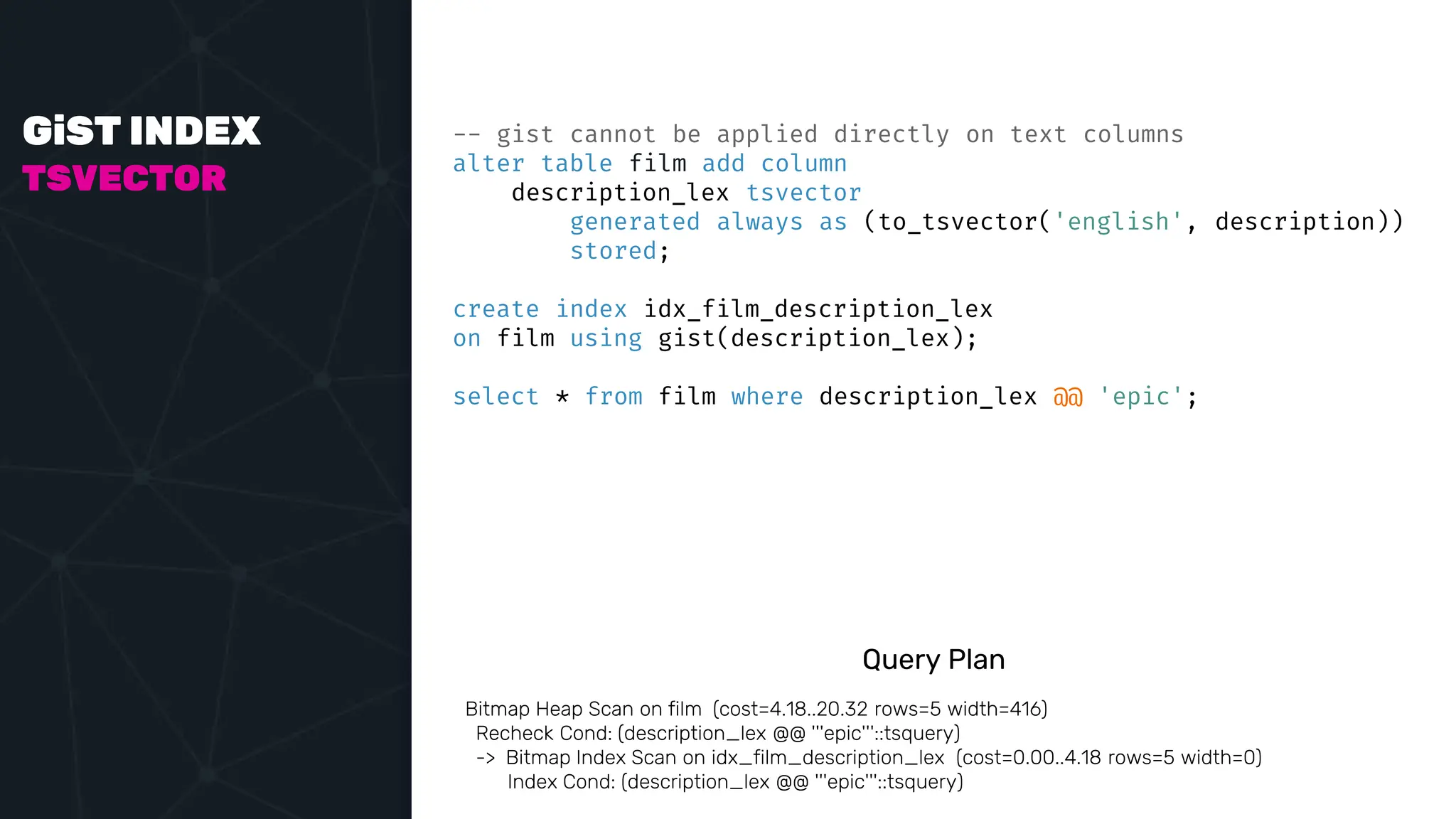 GiST INDEX
TSVECTOR

-- gist cannot be applied directly on text columns
alter table film add column
    description_lex tsvector
        generated always as (to_tsvector('english', description))
        stored;

create index idx_film_description_lex
on film using gist(description_lex);

select * from film where description_lex @@ 'epic';

Query Plan

Bitmap Heap Scan on film (cost=4.18..20.32 rows=5 width=416)
 Recheck Cond: (description_lex @@ '''epic'''::tsquery)
 -> Bitmap Index Scan on idx_film_description_lex (cost=0.00..4.18 rows=5 width=0)
    Index Cond: (description_lex @@ '''epic'''::tsquery)